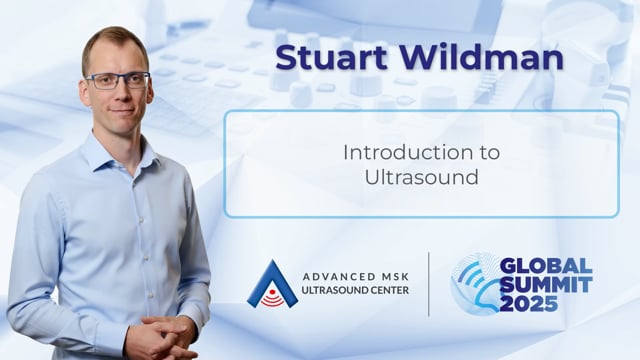 Stuart Wildman

Introduction to Ultrasound

ADVANCED MSK
ULTRASOUND CENTER

GLOBAL
SUMMIT
2025